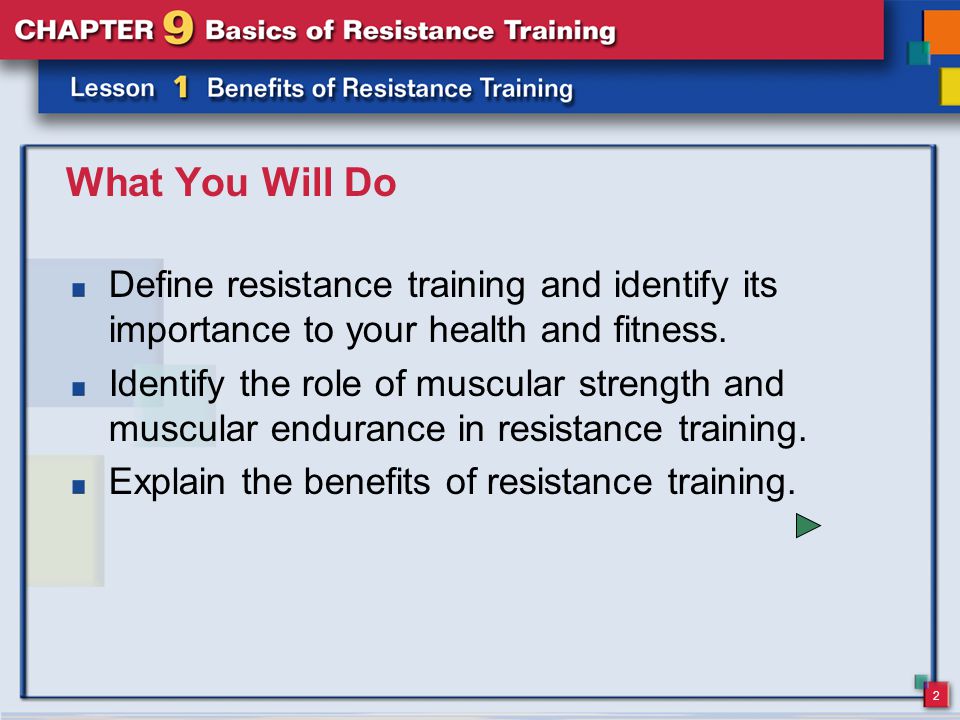 CHAPTER 9 Basics of Resistance Training

Lesson 1 Benefits of Resistance Training

What You Will Do

■ Define resistance training and identify its importance to your health and fitness.

■ Identify the role of muscular strength and muscular endurance in resistance training.

■ Explain the benefits of resistance training.

2